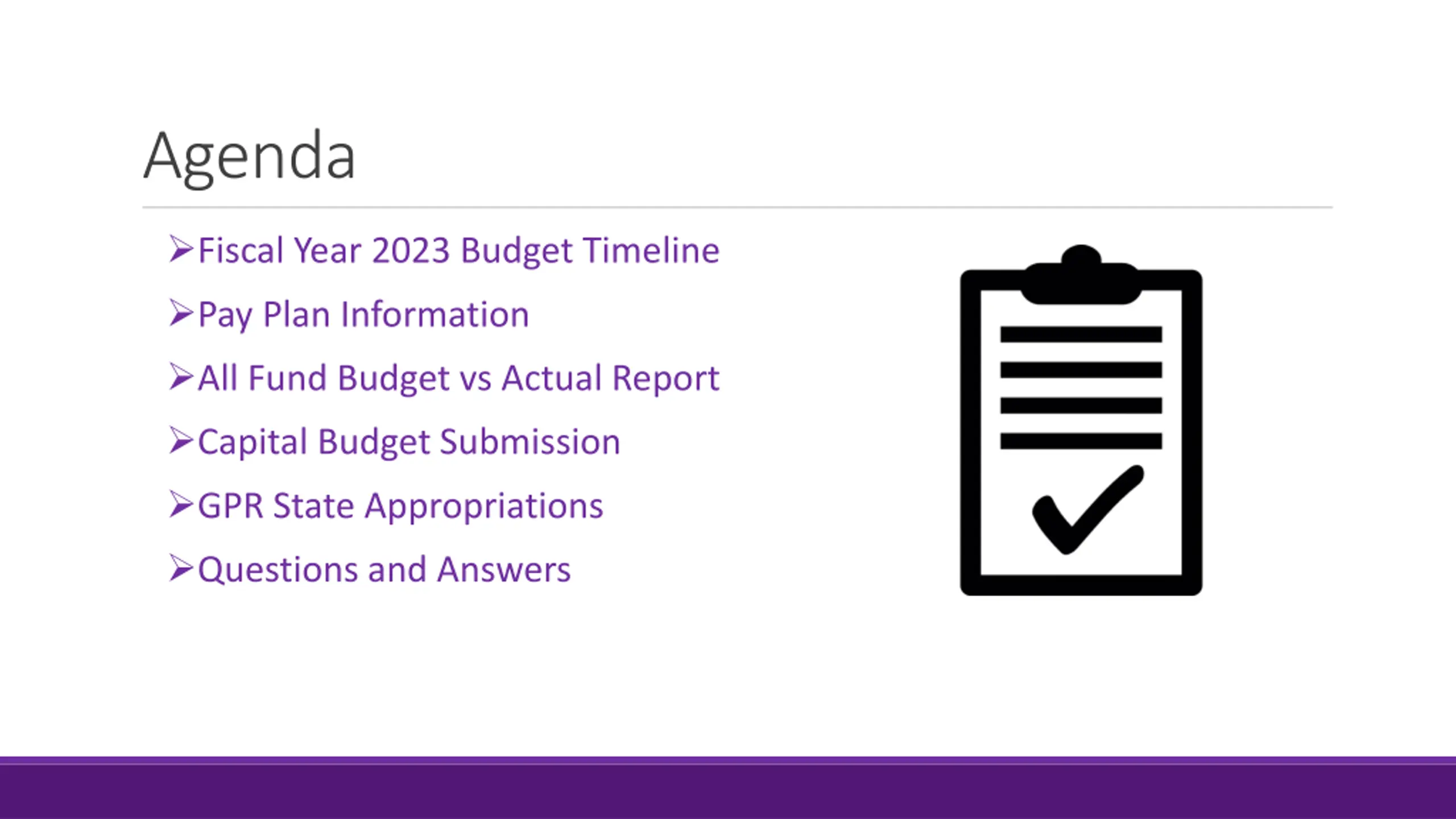 Agenda

➢Fiscal Year 2023 Budget Timeline

➢Pay Plan Information

➢All Fund Budget vs Actual Report

➢Capital Budget Submission

➢GPR State Appropriations

➢Questions and Answers